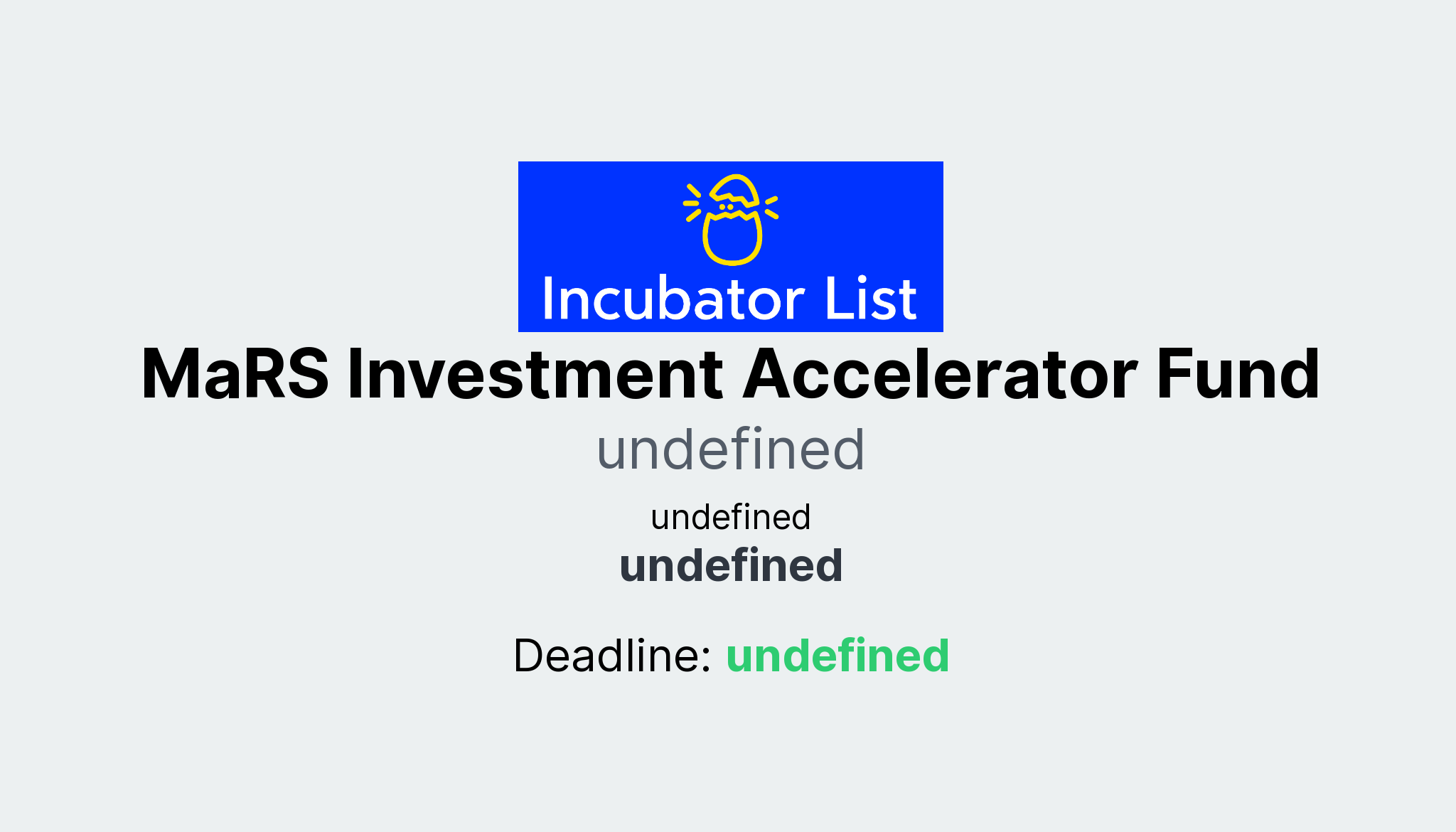 Incubator List

MaRS Investment Accelerator Fund

undefined

undefined

undefined

Deadline: undefined